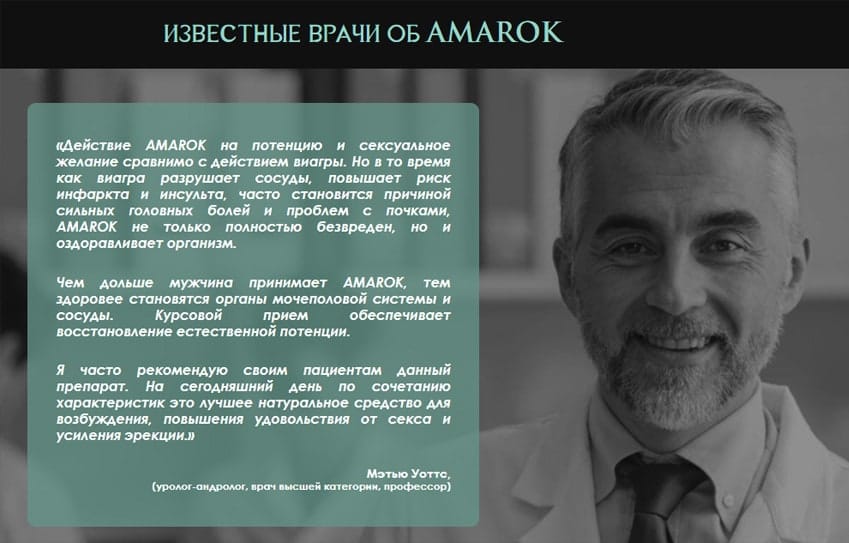 ИЗВЕСТНЫЕ ВРАЧИ ОБ AMAROK

«Действие AMAROK на потенцию и сексуальное желание сравнимо с действием виагры. Но в то время как виагра разрушает сосуды, повышает риск инфаркта и инсульта, часто становится причиной сильных головных болей и проблем с почками, AMAROK не только полностью безвреден, но и оздоравливает организм.

Чем дольше мужчина принимает AMAROK, тем здоровее становятся органы мочеполовой системы и сосуды. Курсовой прием обеспечивает восстановление естественной потенции.

Я часто рекомендую своим пациентам данный препарат. На сегодняшний день по сочетанию характеристик это лучшее натуральное средство для возбуждения, повышения удовольствия от секса и усиления эрекции.»

Мэтью Уоттс,
(уролог-андролог, врач высшей категории, профессор)